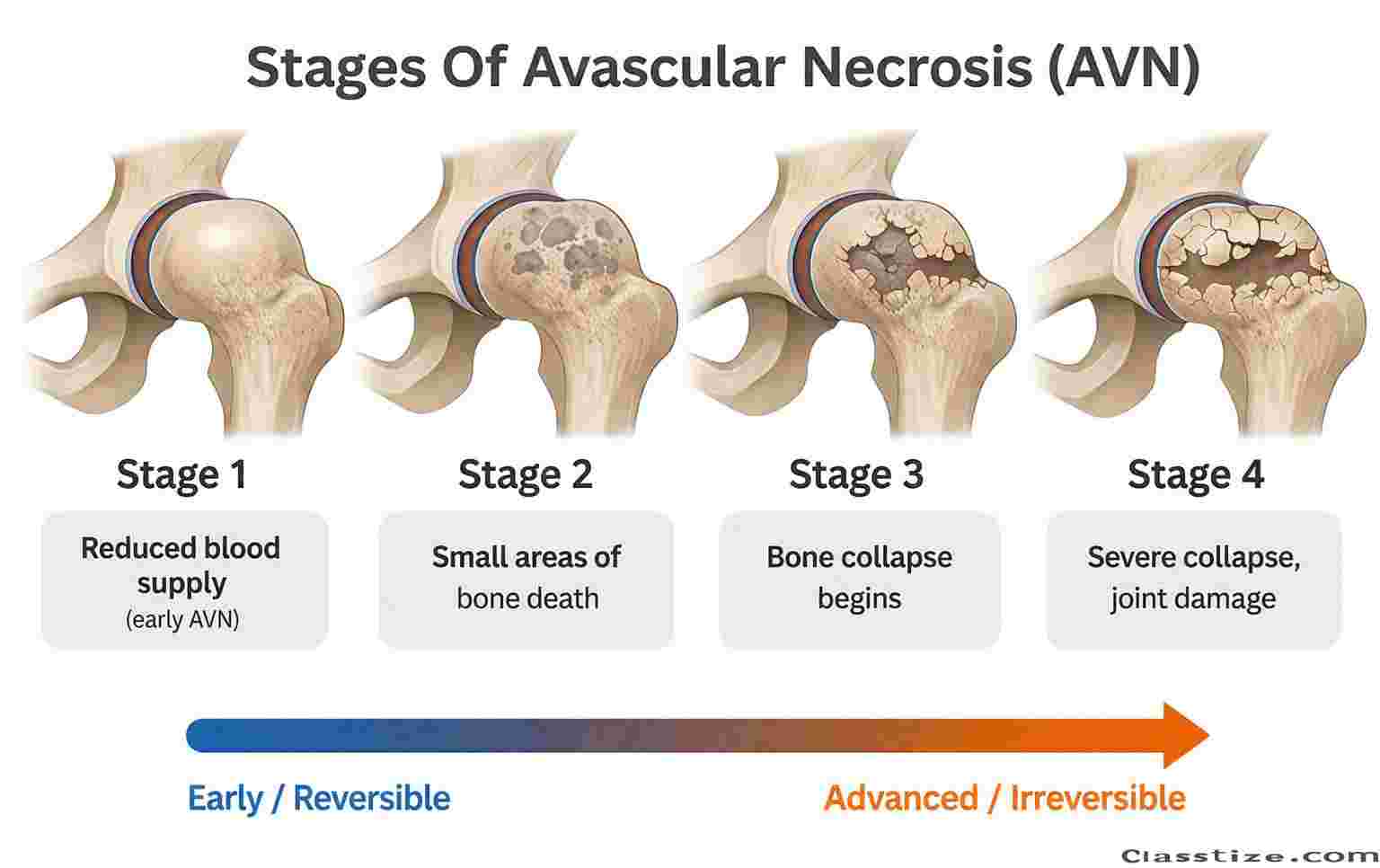 Stages Of Avascular Necrosis (AVN)

Stage 1

Reduced blood supply
(early AVN)

Stage 2

Small areas of bone death

Stage 3

Bone collapse begins

Stage 4

Severe collapse, joint damage

Early / Reversible

Advanced / Irreversible

Classtize.com